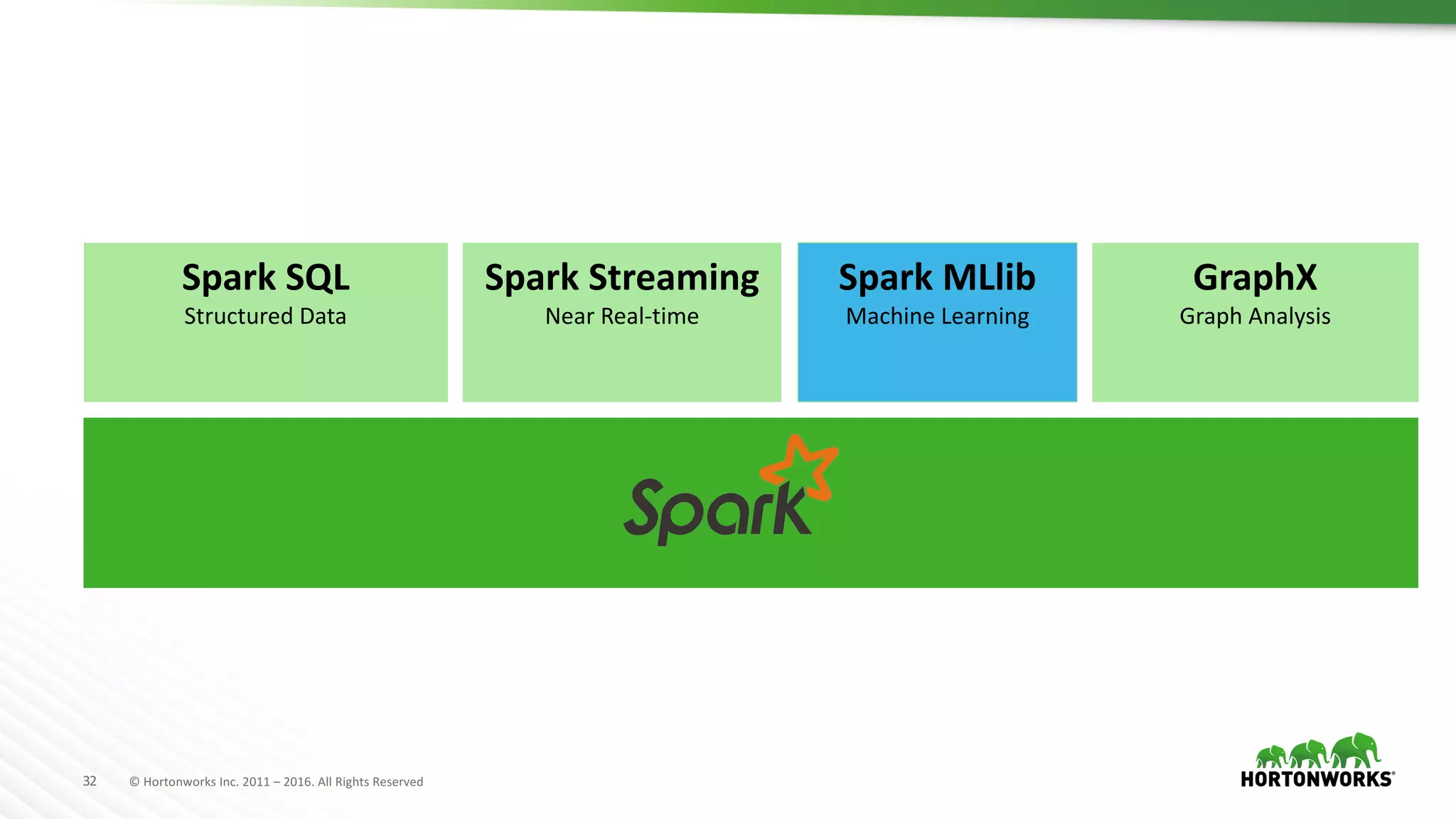 Spark SQL
Structured Data

Spark Streaming
Near Real-time

Spark MLlib
Machine Learning

GraphX
Graph Analysis

Spark

32 © Hortonworks Inc. 2011 – 2016. All Rights Reserved

HORTONWORKS®